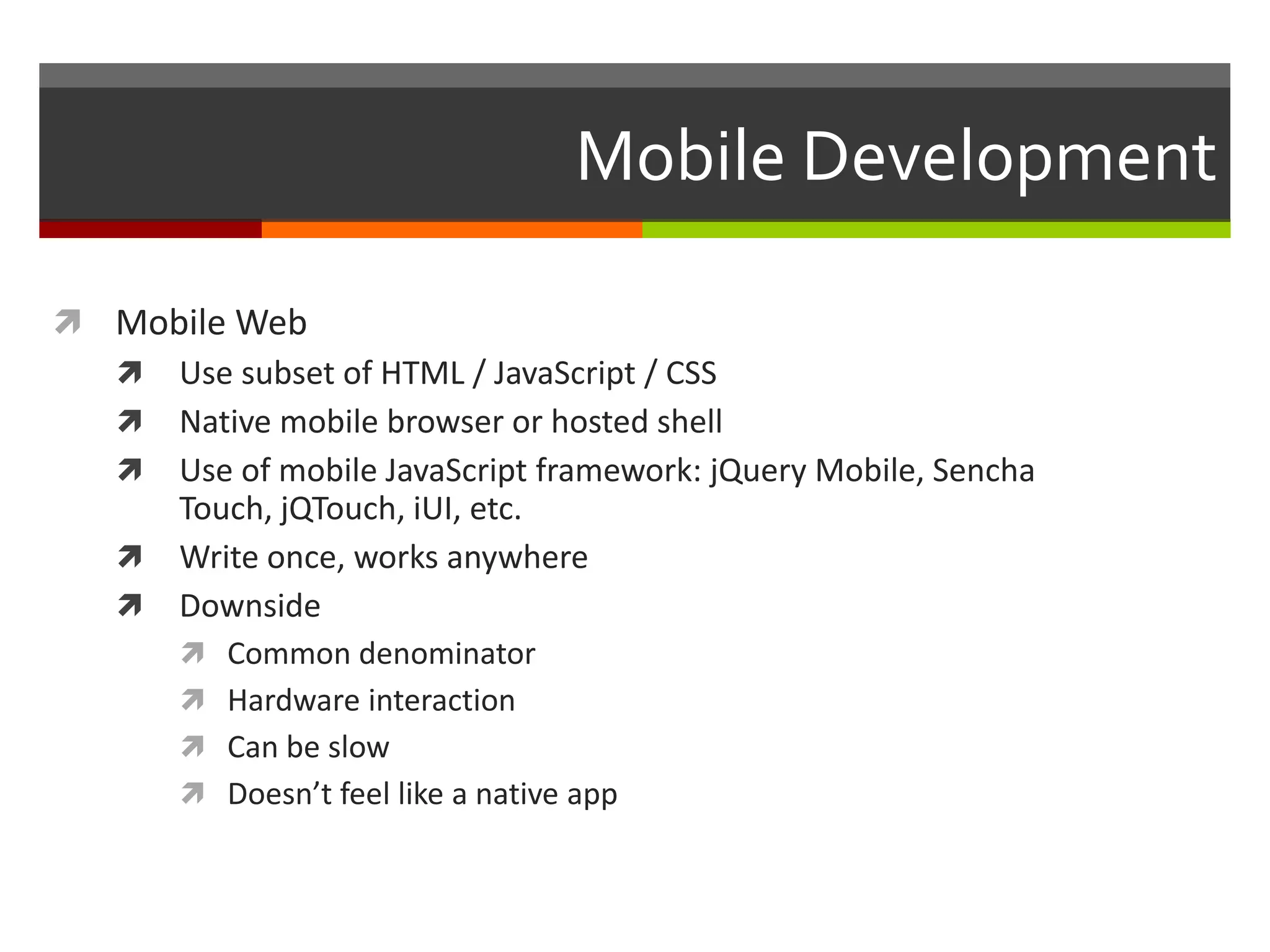 Mobile Development

Mobile Web

Use subset of HTML / JavaScript / CSS

Native mobile browser or hosted shell

Use of mobile JavaScript framework: jQuery Mobile, Sencha Touch, jQTouch, iUI, etc.

Write once, works anywhere

Downside

Common denominator

Hardware interaction

Can be slow

Doesn’t feel like a native app